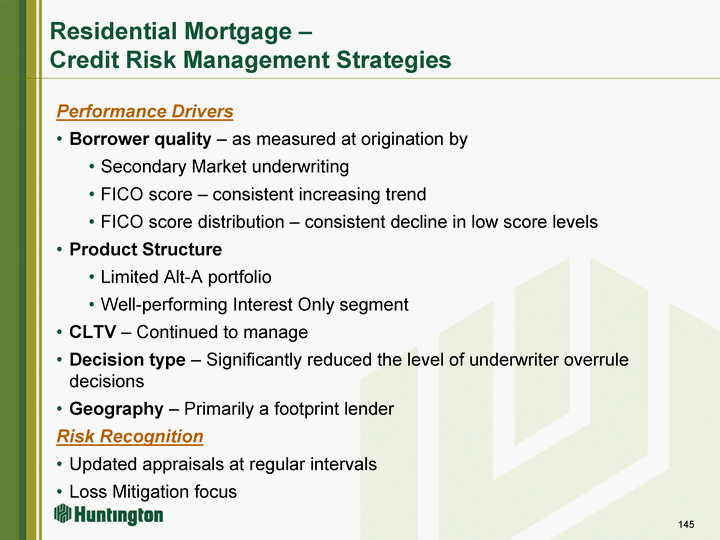 Residential Mortgage –
Credit Risk Management Strategies

Performance Drivers

• Borrower quality – as measured at origination by
  • Secondary Market underwriting
  • FICO score – consistent increasing trend
  • FICO score distribution – consistent decline in low score levels
• Product Structure
  • Limited Alt-A portfolio
  • Well-performing Interest Only segment
• CLTV – Continued to manage
• Decision type – Significantly reduced the level of underwriter overrule decisions
• Geography – Primarily a footprint lender

Risk Recognition

• Updated appraisals at regular intervals
• Loss Mitigation focus

Huntington

145